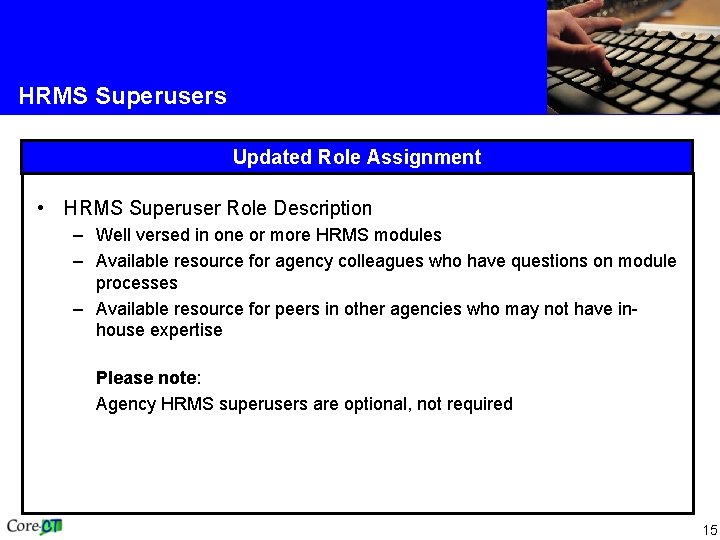 HRMS Superusers

Updated Role Assignment

• HRMS Superuser Role Description
– Well versed in one or more HRMS modules
– Available resource for agency colleagues who have questions on module processes
– Available resource for peers in other agencies who may not have in-house expertise

Please note:
Agency HRMS superusers are optional, not required

Core-CT

15